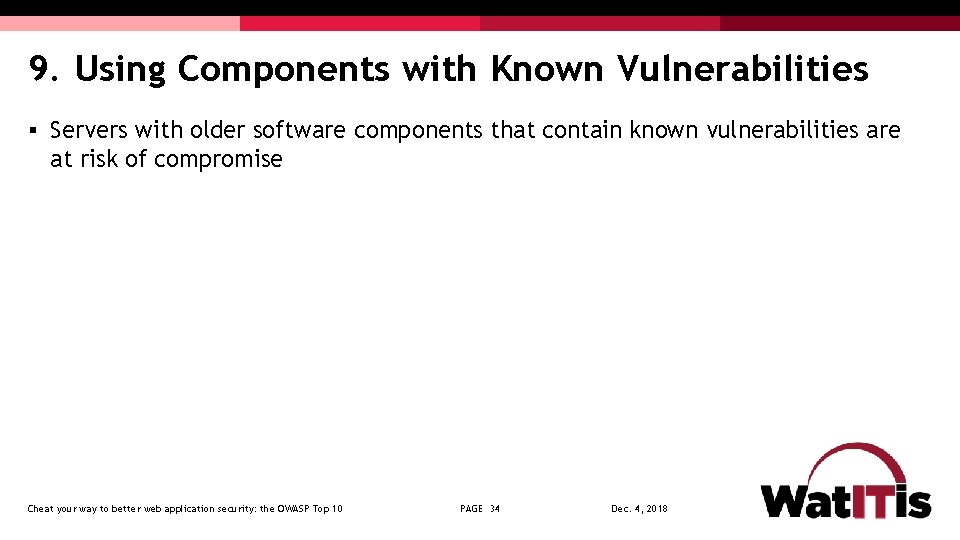 9. Using Components with Known Vulnerabilities

▪ Servers with older software components that contain known vulnerabilities are at risk of compromise

Cheat your way to better web application security: the OWASP Top 10

PAGE 34

Dec. 4, 2018

WatITis